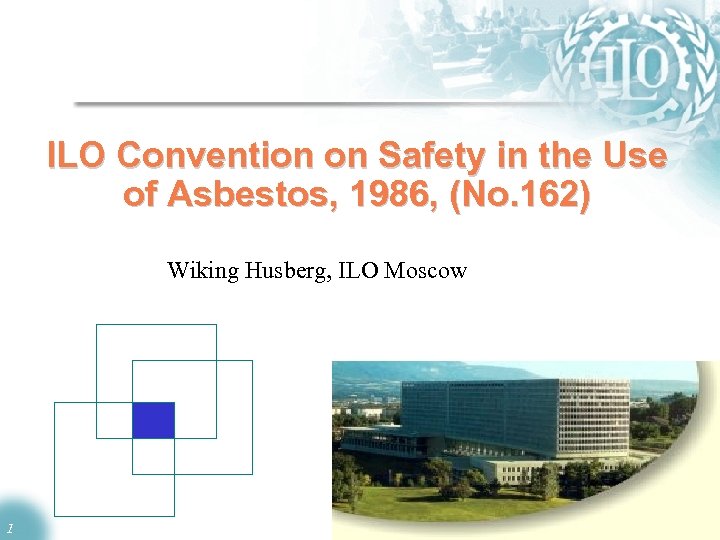 ILO

ILO Convention on Safety in the Use of Asbestos, 1986, (No.162)

Wiking Husberg, ILO Moscow

1